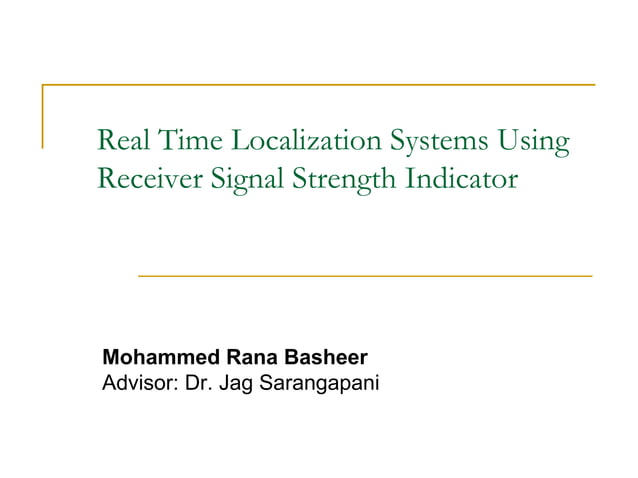 Real Time Localization Systems Using Receiver Signal Strength Indicator

Mohammed Rana Basheer
Advisor: Dr. Jag Sarangapani